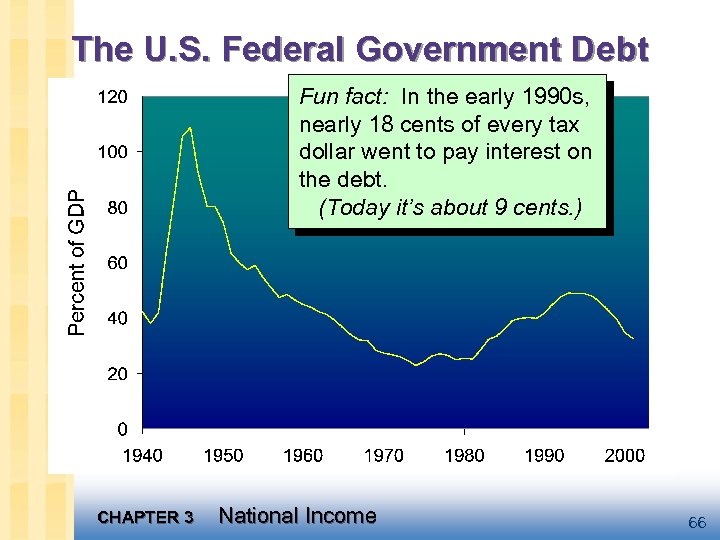 The U.S. Federal Government Debt

Fun fact: In the early 1990s, nearly 18 cents of every tax dollar went to pay interest on the debt.
(Today it's about 9 cents.)

Percent of GDP

120
100
80
60
40
20
0

1940 1950 1960 1970 1980 1990 2000

CHAPTER 3 National Income

66